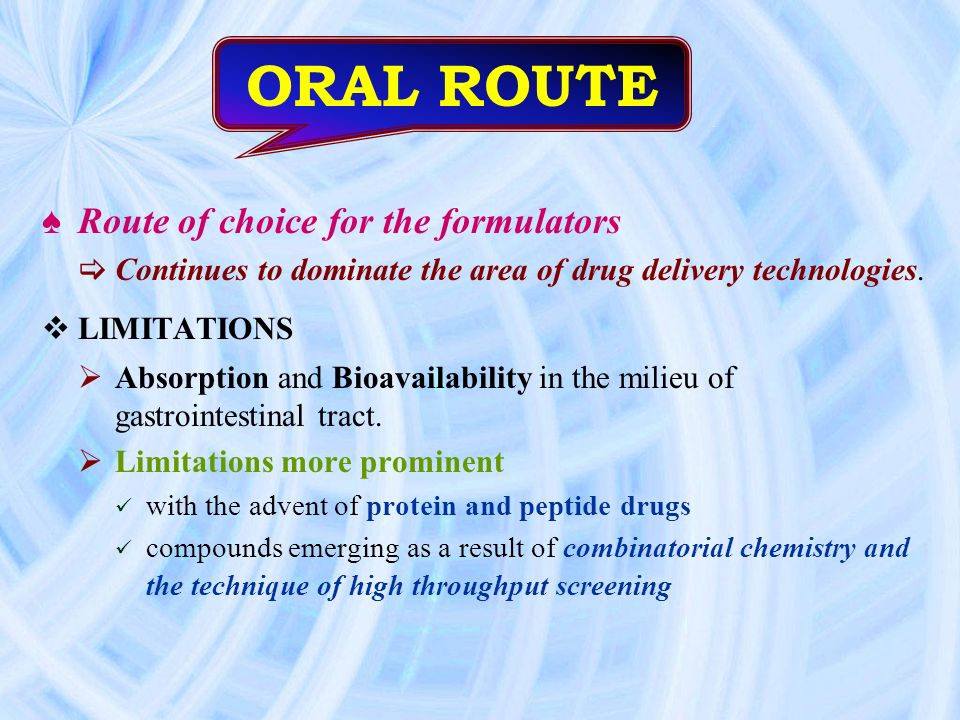 ORAL ROUTE

♠ Route of choice for the formulators

⇨ Continues to dominate the area of drug delivery technologies.

❖ LIMITATIONS

➢ Absorption and Bioavailability in the milieu of gastrointestinal tract.

➢ Limitations more prominent

✓ with the advent of protein and peptide drugs

✓ compounds emerging as a result of combinatorial chemistry and the technique of high throughput screening